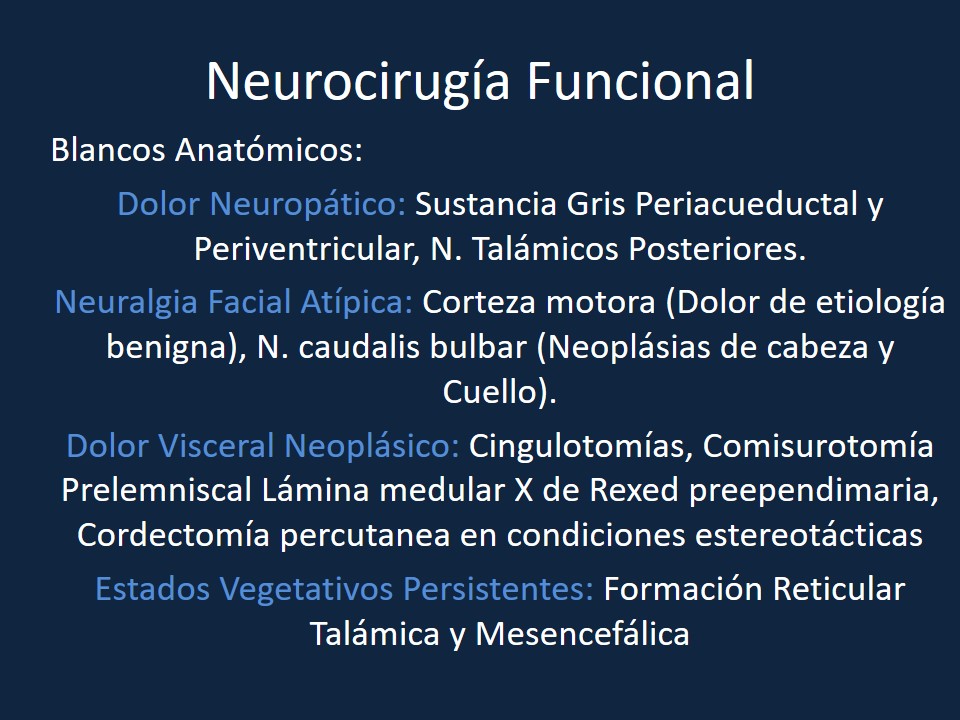 Neurocirugía Funcional

Blancos Anatómicos:

Dolor Neuropático: Sustancia Gris Periacueductal y Periventricular, N. Talámicos Posteriores.

Neuralgia Facial Atípica: Corteza motora (Dolor de etiología benigna), N. caudalis bulbar (Neoplásias de cabeza y Cuello).

Dolor Visceral Neoplásico: Cingulotomías, Comisurotomía Prelemniscal Lámina medular X de Rexed preependimaria, Cordectomía percutanea en condiciones estereotácticas

Estados Vegetativos Persistentes: Formación Reticular Talámica y Mesencefálica